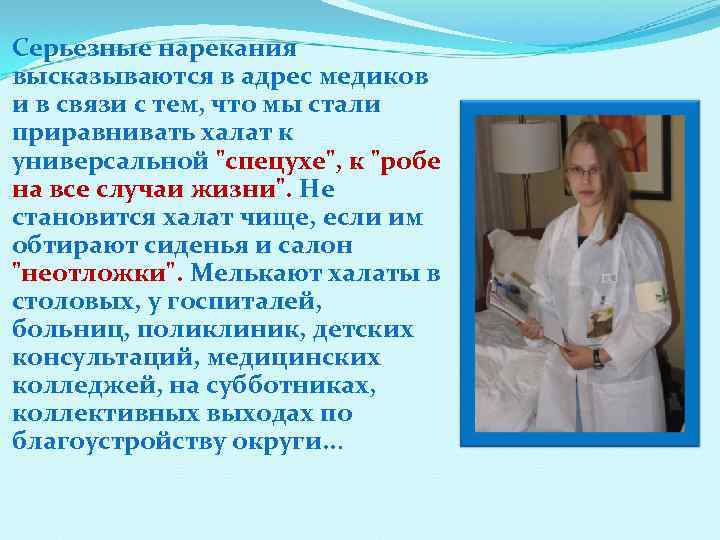 Серьезные нарекания высказываются в адрес медиков и в связи с тем, что мы стали приравнивать халат к универсальной "спецухе", к "робе на все случаи жизни". Не становится халат чище, если им обтирают сиденья и салон "неотложки". Мелькают халаты в столовых, у госпиталей, больниц, поликлиник, детских консультаций, медицинских колледжей, на субботниках, коллективных выходах по благоустройству округи...